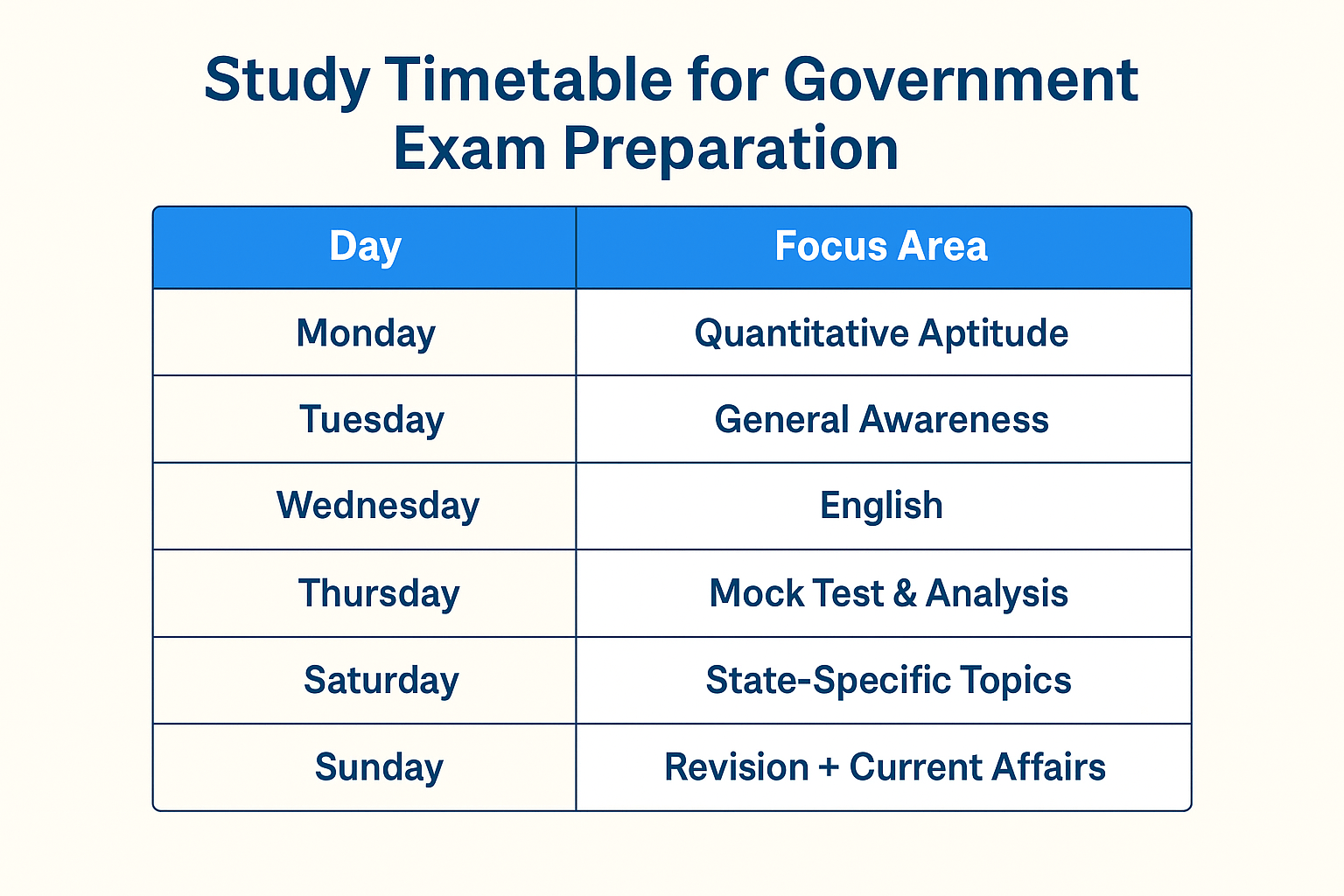 Study Timetable for Government Exam Preparation

| Day | Focus Area |
|---|---|
| Monday | Quantitative Aptitude |
| Tuesday | General Awareness |
| Wednesday | English |
| Thursday | Mock Test & Analysis |
| Saturday | State-Specific Topics |
| Sunday | Revision + Current Affairs |